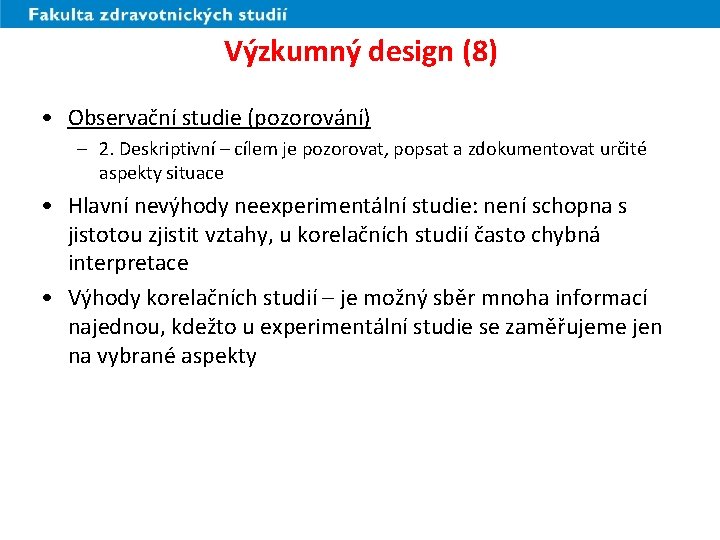 Fakulta zdravotnických studií

Výzkumný design (8)

• Observační studie (pozorování)
– 2. Deskriptivní – cílem je pozorovat, popsat a zdokumentovat určité aspekty situace

• Hlavní nevýhody neexperimentální studie: není schopna s jistotou zjistit vztahy, u korelačních studií často chybná interpretace

• Výhody korelačních studií – je možný sběr mnoha informací najednou, kdežto u experimentální studie se zaměřujeme jen na vybrané aspekty